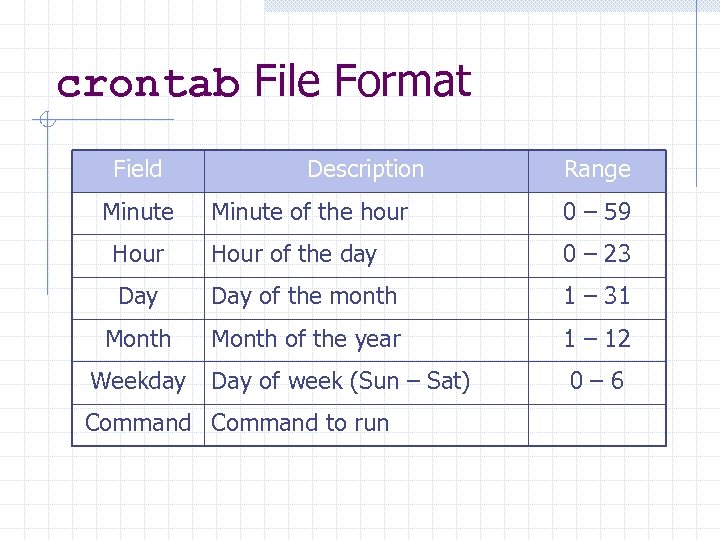 crontab File Format

| Field | Description | Range |
|---|---|---|
| Minute | Minute of the hour | 0 – 59 |
| Hour | Hour of the day | 0 – 23 |
| Day | Day of the month | 1 – 31 |
| Month | Month of the year | 1 – 12 |
| Weekday | Day of week (Sun – Sat) | 0 – 6 |
| Command | Command to run | |